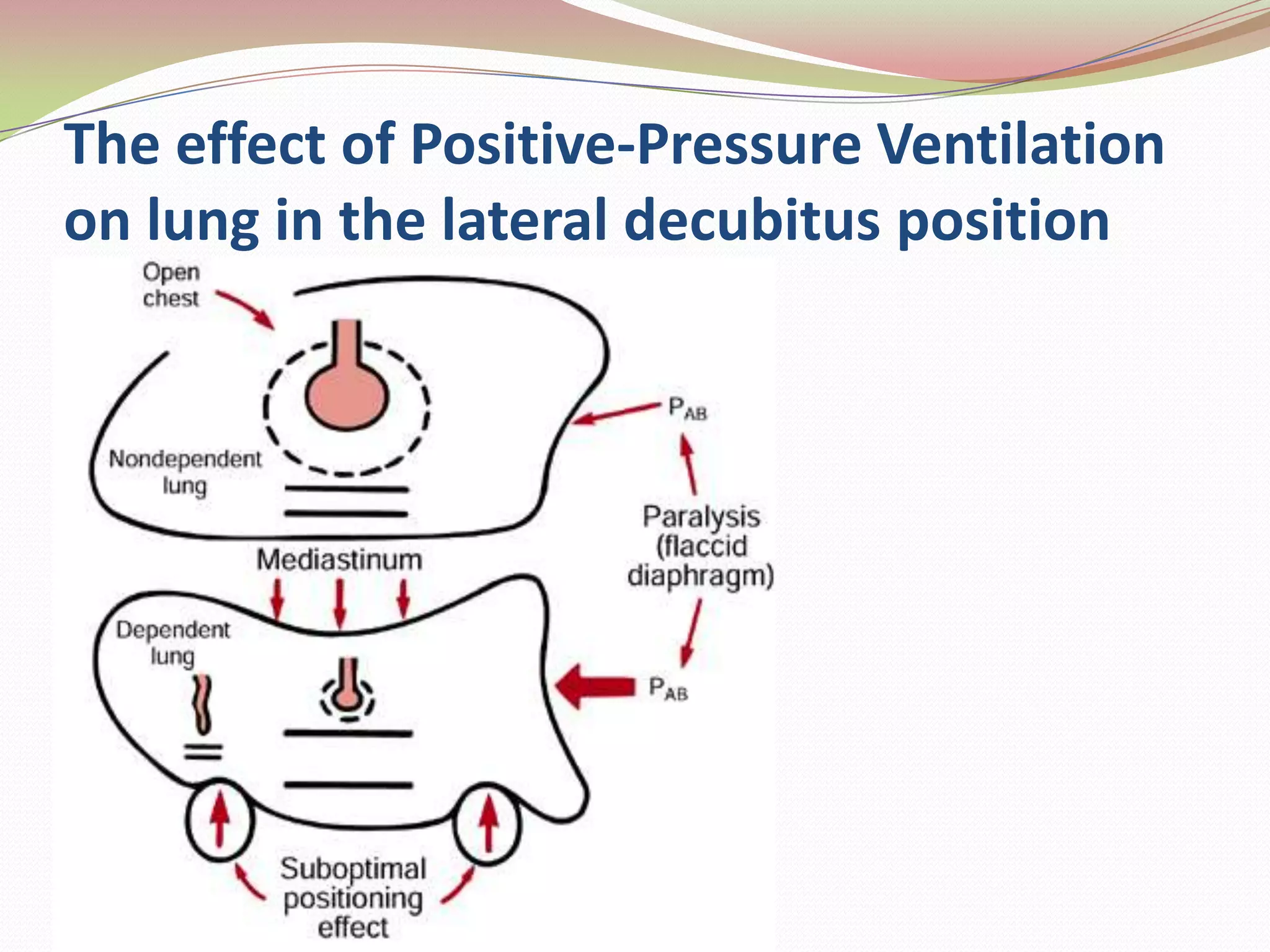 The effect of Positive-Pressure Ventilation on lung in the lateral decubitus position

Open chest

Nondependent lung

$P_{AB}$

Paralysis (flaccid diaphragm)

Mediastinum

Dependent lung

$P_{AB}$

Suboptimal positioning effect